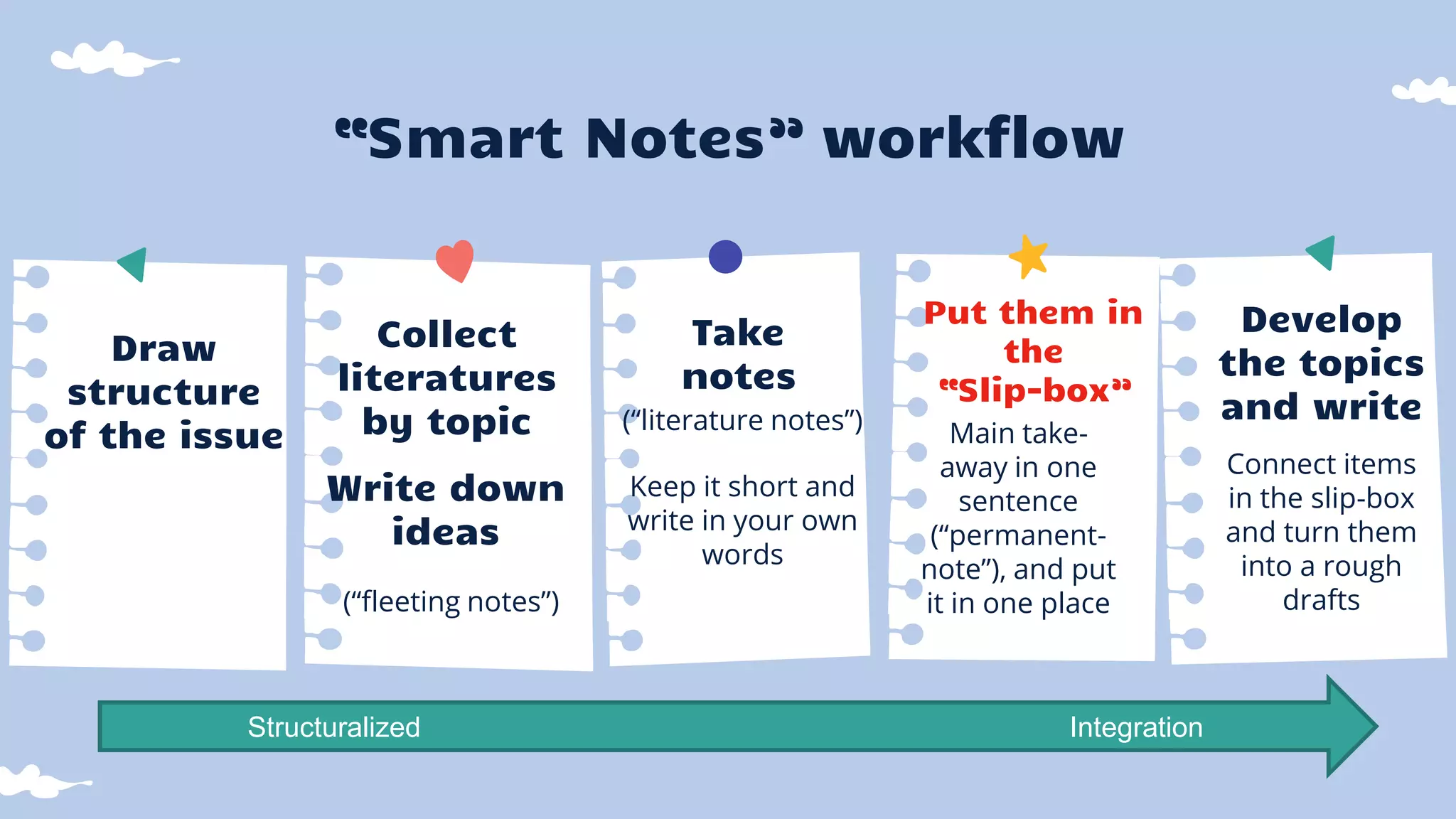 “Smart Notes” workflow

Draw structure of the issue

Collect literatures by topic

Write down ideas

(“fleeting notes”)

Take notes

(“literature notes”)

Keep it short and write in your own words

Put them in the “Slip-box”

Main take-away in one sentence (“permanent-note”), and put it in one place

Develop the topics and write

Connect items in the slip-box and turn them into a rough drafts

Structuralized

Integration